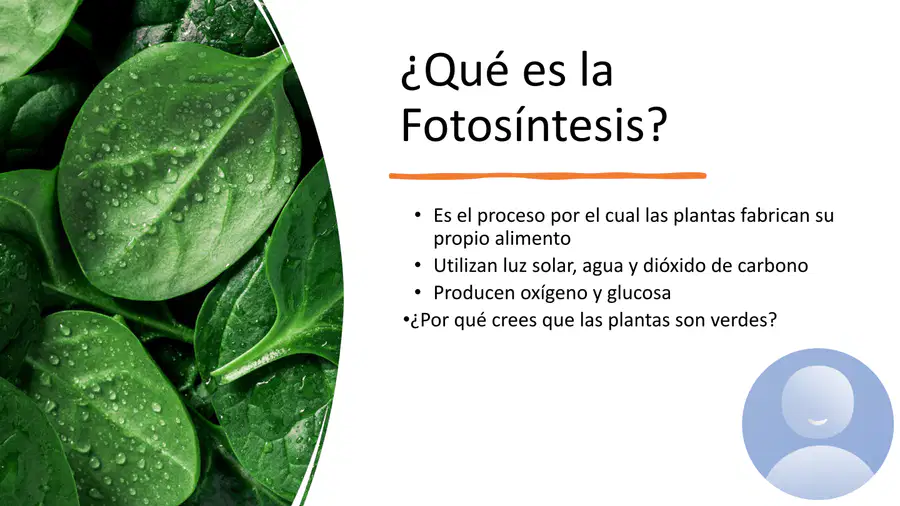 ¿Qué es la Fotosíntesis?

• Es el proceso por el cual las plantas fabrican su propio alimento
• Utilizan luz solar, agua y dióxido de carbono
• Producen oxígeno y glucosa
•¿Por qué crees que las plantas son verdes?